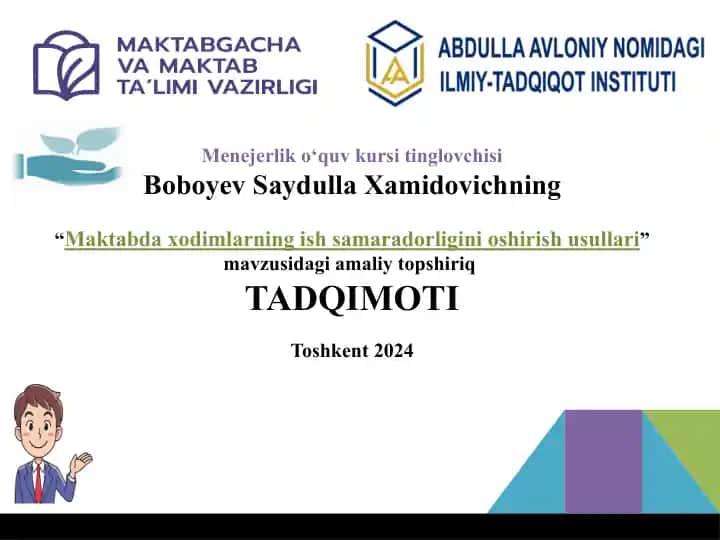 MAKTABGACHA VA MAKTAB TA´LIMI VAZIRLIGI

ABDULLA AVLONIY NOMIDAGI ILMIY-TADQIQOT INSTITUTI

Menejerlik o‘quv kursi tinglovchisi
Boboyev Saydulla Xamidovichning

“Maktabda xodimlarning ish samaradorligini oshirish usullari”
mavzusidagi amaliy topshiriq
TADQIMOTI

Toshkent 2024